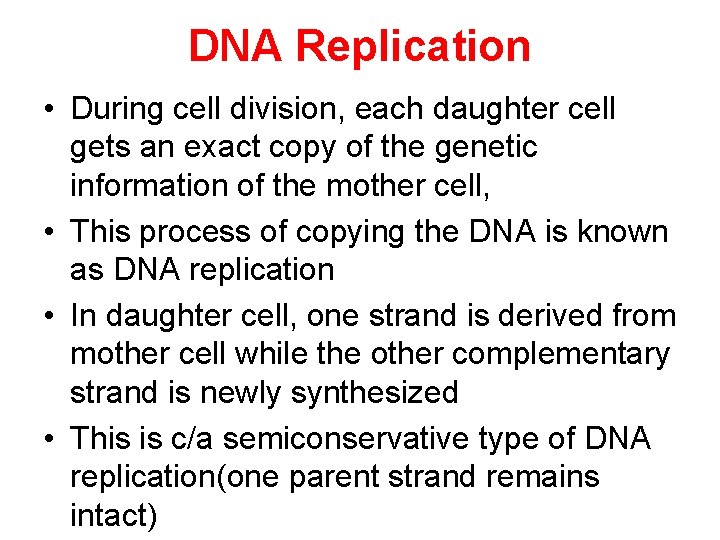 DNA Replication

• During cell division, each daughter cell gets an exact copy of the genetic information of the mother cell,
• This process of copying the DNA is known as DNA replication
• In daughter cell, one strand is derived from mother cell while the other complementary strand is newly synthesized
• This is c/a semiconservative type of DNA replication(one parent strand remains intact)